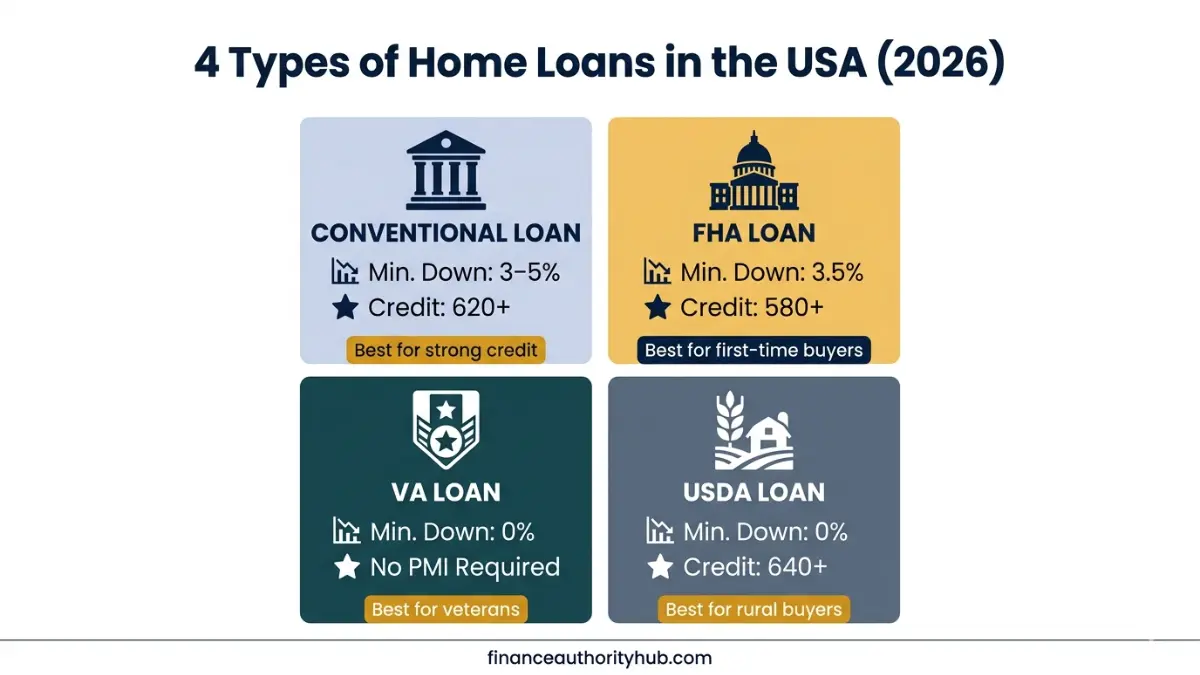 4 Types of Home Loans in the USA (2026)

CONVENTIONAL LOAN
Min. Down: 3–5%
Credit: 620+
Best for strong credit

FHA LOAN
Min. Down: 3.5%
Credit: 580+
Best for first-time buyers

VA LOAN
Min. Down: 0%
No PMI Required
Best for veterans

USDA LOAN
Min. Down: 0%
Credit: 640+
Best for rural buyers

financeauthorityhub.com